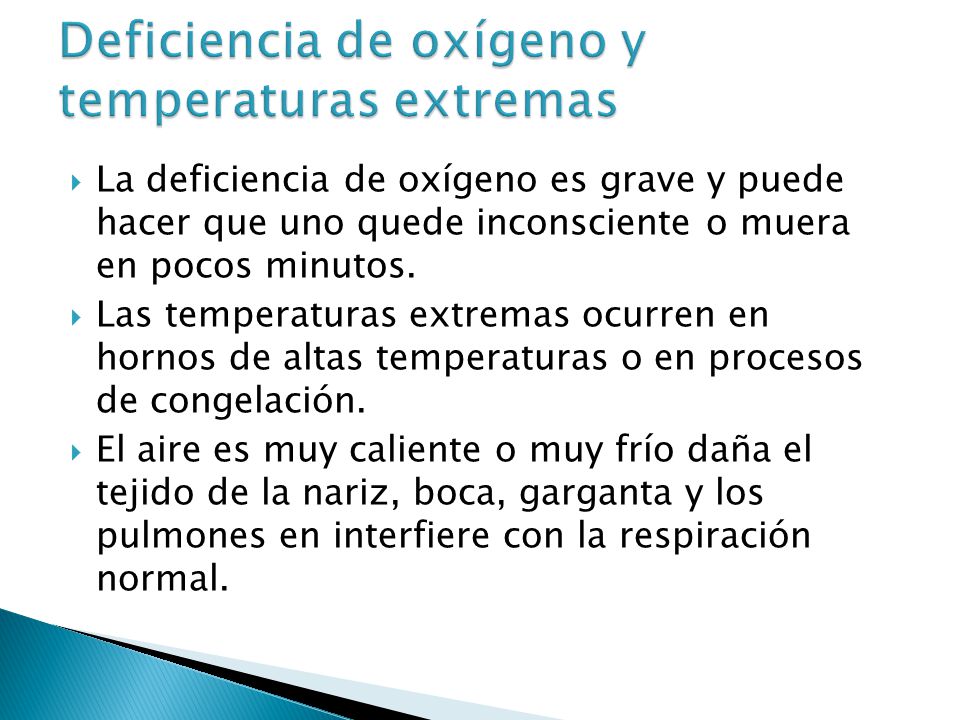 Deficiencia de oxígeno y temperaturas extremas

La deficiencia de oxígeno es grave y puede hacer que uno quede inconsciente o muera en pocos minutos.

Las temperaturas extremas ocurren en hornos de altas temperaturas o en procesos de congelación.

El aire es muy caliente o muy frío daña el tejido de la nariz, boca, garganta y los pulmones en interfiere con la respiración normal.